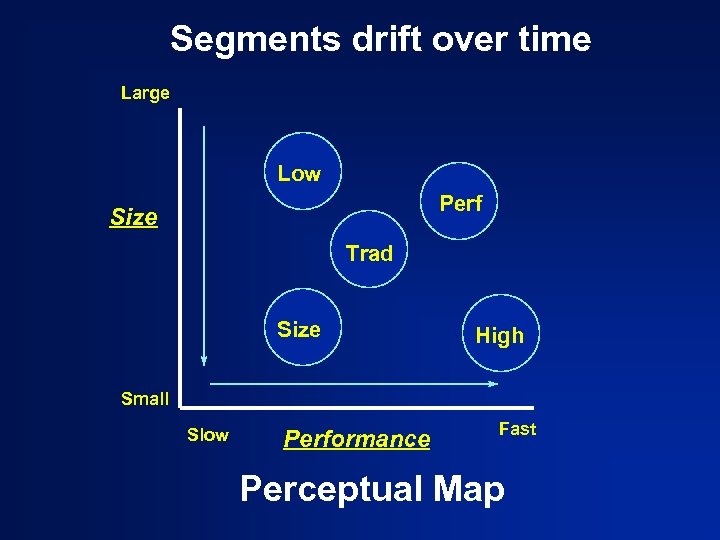 Segments drift over time

Large

Size

Small

Low

Perf

Trad

Size

High

Slow

Performance

Fast

Perceptual Map